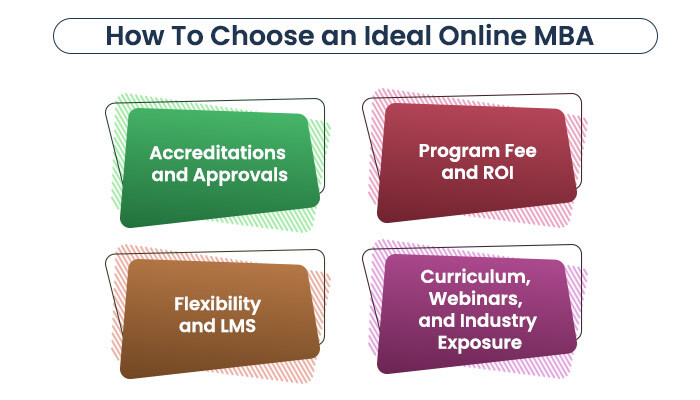 How To Choose an Ideal Online MBA

Accreditations and Approvals

Program Fee and ROI

Flexibility and LMS

Curriculum, Webinars, and Industry Exposure